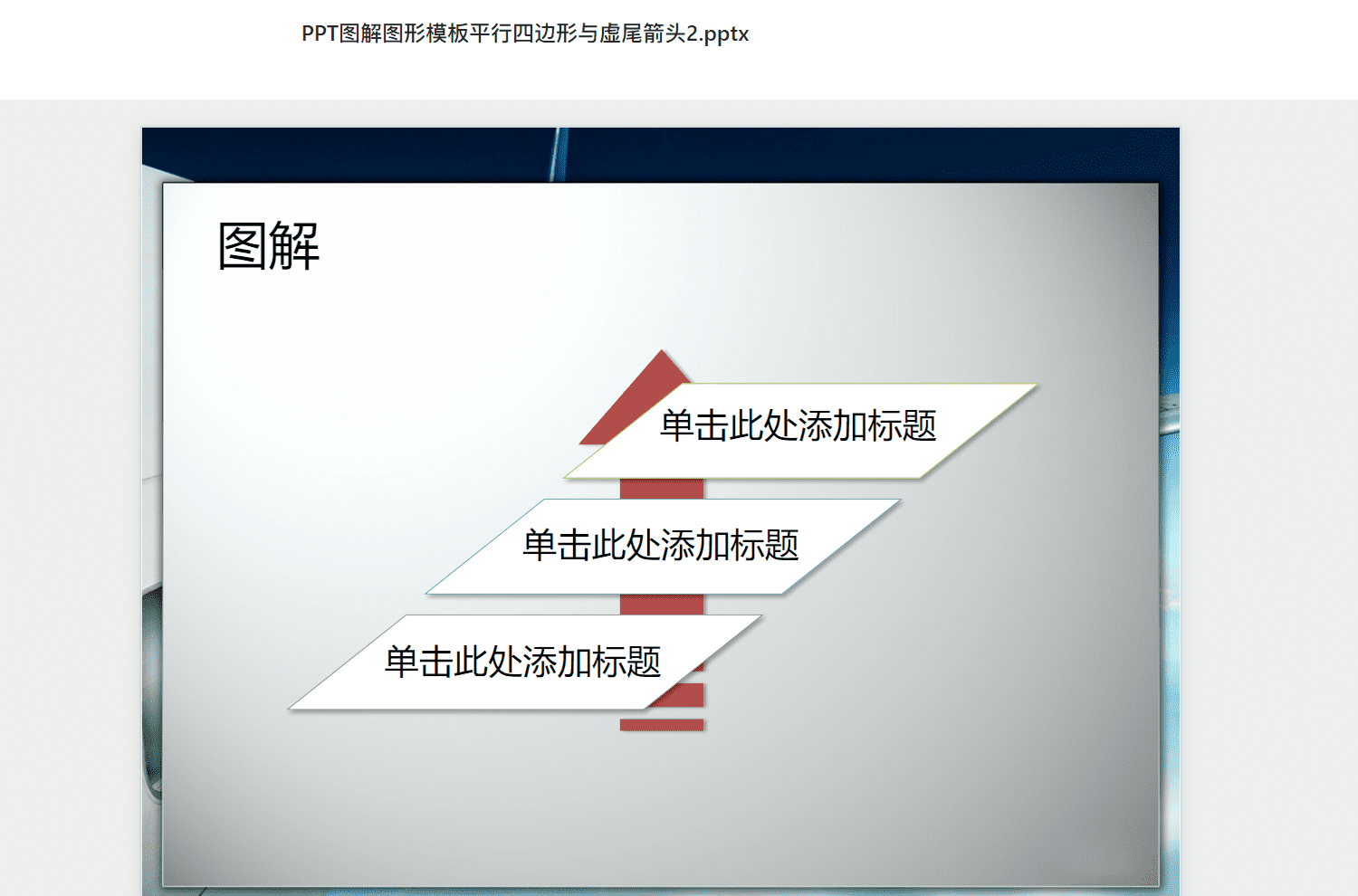 PPT图解图形模板平行四边形与虚尾箭头2.pptx

图解

单击此处添加标题

单击此处添加标题

单击此处添加标题